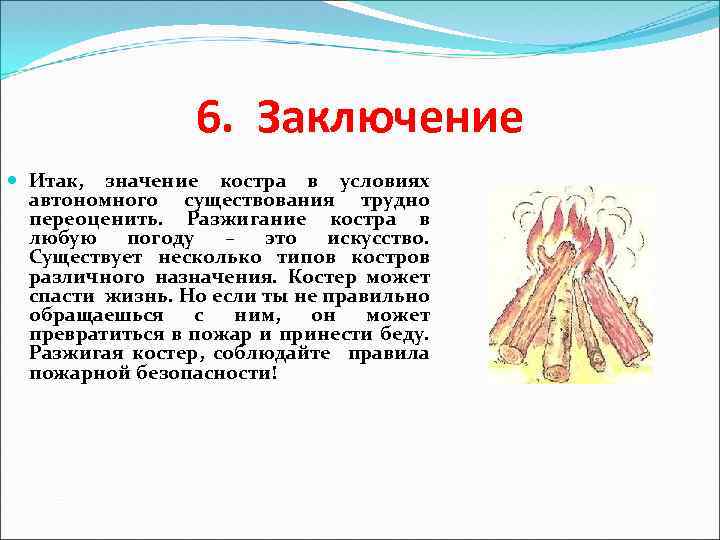 6. Заключение

Итак, значение костра в условиях автономного существования трудно переоценить. Разжигание костра в любую погоду – это искусство. Существует несколько типов костров различного назначения. Костер может спасти жизнь. Но если ты не правильно обращаешься с ним, он может превратиться в пожар и принести беду. Разжигая костер, соблюдайте правила пожарной безопасности!